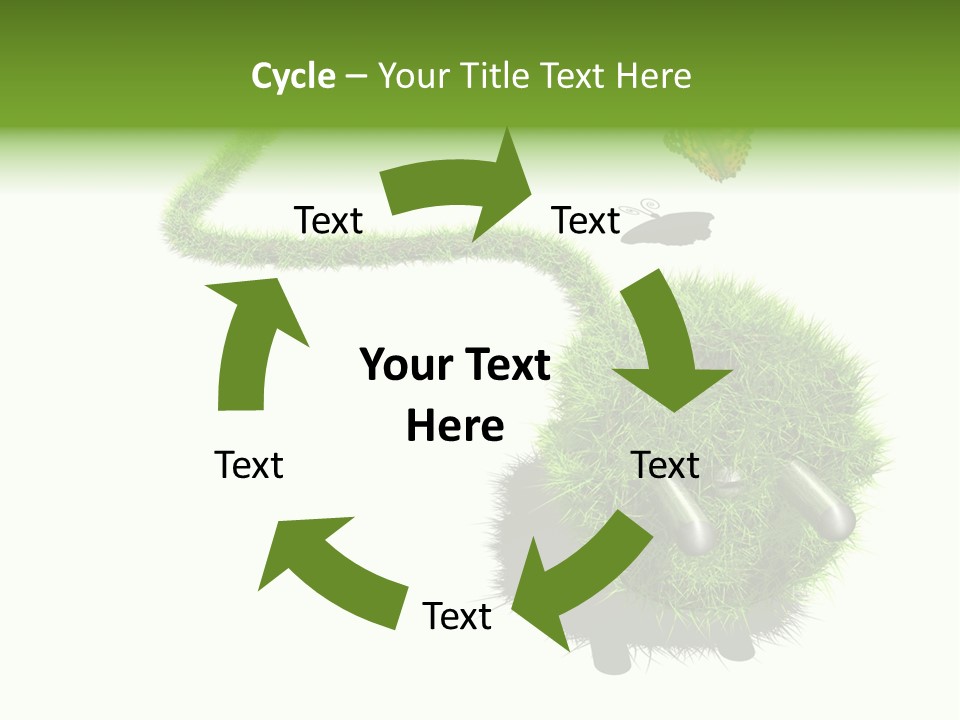 Cycle – Your Title Text Here

Text

Text

Your Text Here

Text

Text

Text